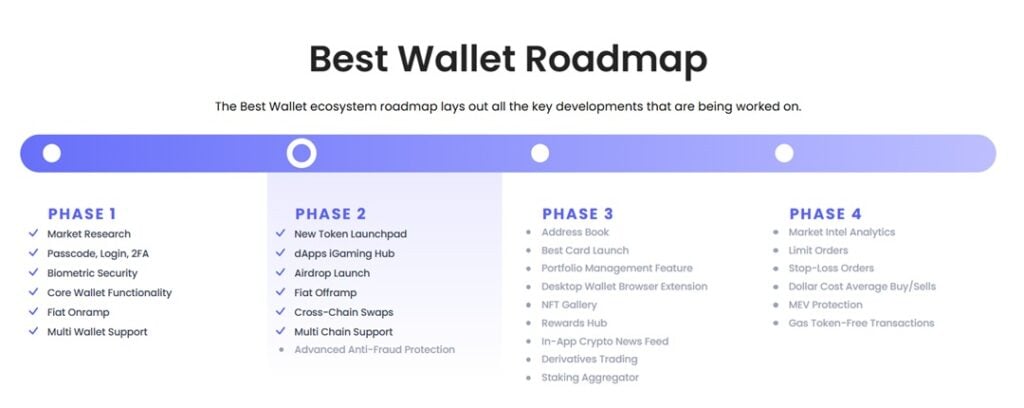 Best Wallet Roadmap

The Best Wallet ecosystem roadmap lays out all the key developments that are being worked on.

PHASE 1
Market Research
Passcode, Login, 2FA
Biometric Security
Core Wallet Functionality
Fiat Onramp
Multi Wallet Support

PHASE 2
New Token Launchpad
dApps iGaming Hub
Airdrop Launch
Fiat Offramp
Cross-Chain Swaps
Multi Chain Support
Advanced Anti-Fraud Protection

PHASE 3
Address Book
Best Card Launch
Portfolio Management Feature
Desktop Wallet Browser Extension
NFT Gallery
Rewards Hub
In-App Crypto News Feed
Derivatives Trading
Staking Aggregator

PHASE 4
Market Intel Analytics
Limit Orders
Stop-Loss Orders
Dollar Cost Average Buy/Sells
MEV Protection
Gas Token-Free Transactions